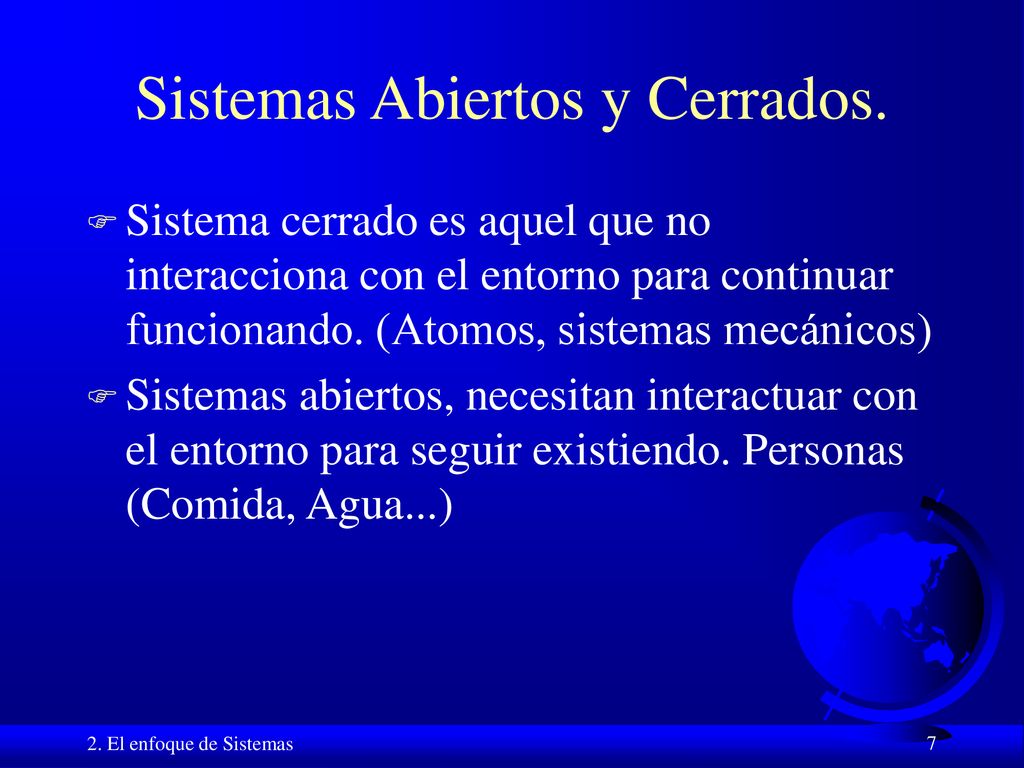 Sistemas Abiertos y Cerrados.

Sistema cerrado es aquel que no interacciona con el entorno para continuar funcionando. (Atomos, sistemas mecánicos)

Sistemas abiertos, necesitan interactuar con el entorno para seguir existiendo. Personas (Comida, Agua...)

2. El enfoque de Sistemas

7